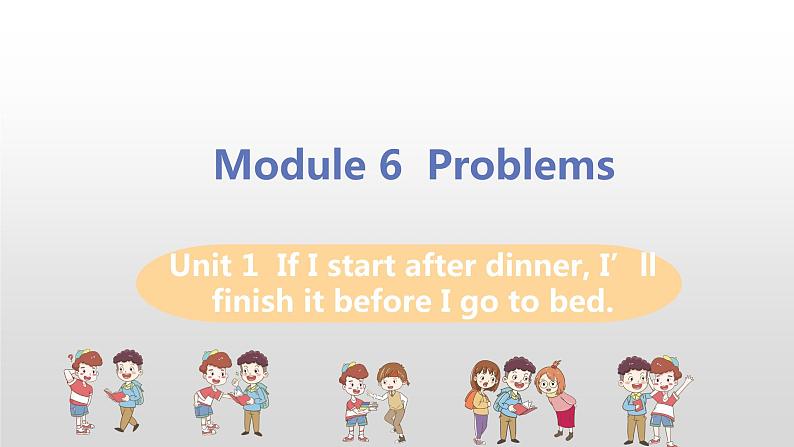 Module 6 Problems

Unit 1 If I start after dinner, I’ll finish it before I go to bed.